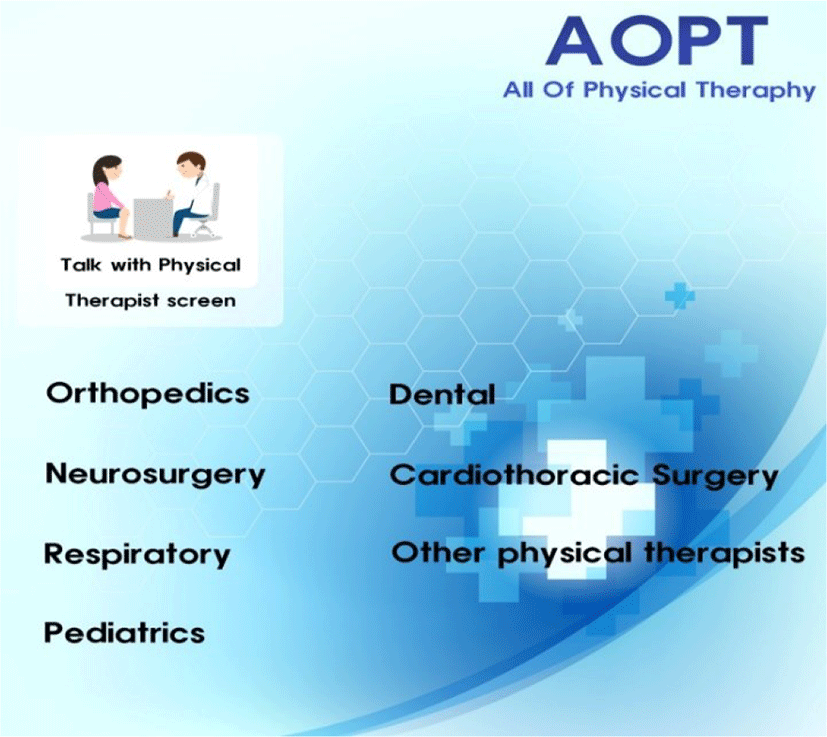 AOPT
All Of Physical Theraphy

Talk with Physical Therapist screen

Orthopedics

Neurosurgery

Respiratory

Pediatrics

Dental

Cardiothoracic Surgery

Other physical therapists